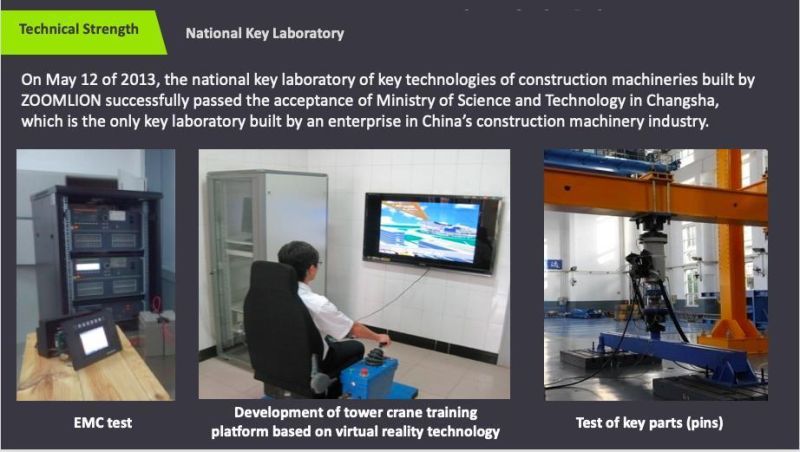 Technical Strength

National Key Laboratory

On May 12 of 2013, the national key laboratory of key technologies of construction machineries built by ZOOMLION successfully passed the acceptance of Ministry of Science and Technology in Changsha, which is the only key laboratory built by an enterprise in China's construction machinery industry.

EMC test

Development of tower crane training platform based on virtual reality technology

Test of key parts (pins)